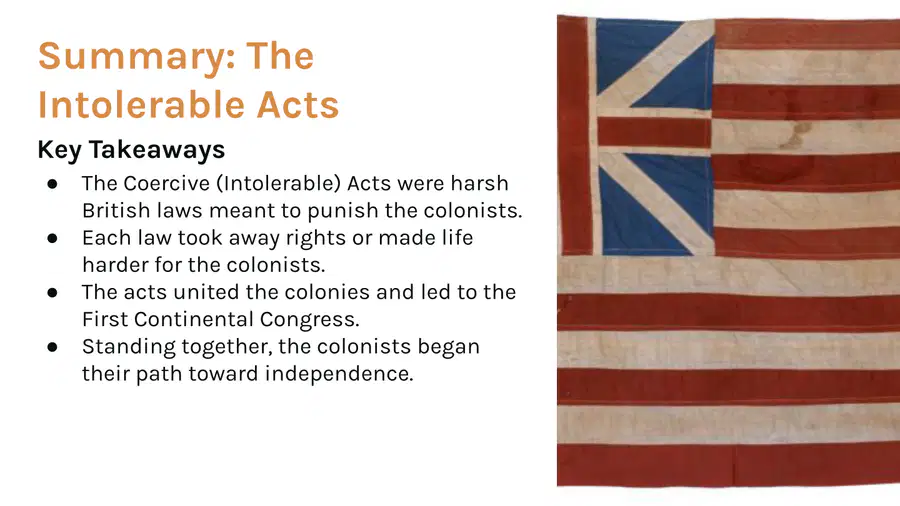 Summary: The Intolerable Acts

Key Takeaways

• The Coercive (Intolerable) Acts were harsh British laws meant to punish the colonists.
• Each law took away rights or made life harder for the colonists.
• The acts united the colonies and led to the First Continental Congress.
• Standing together, the colonists began their path toward independence.